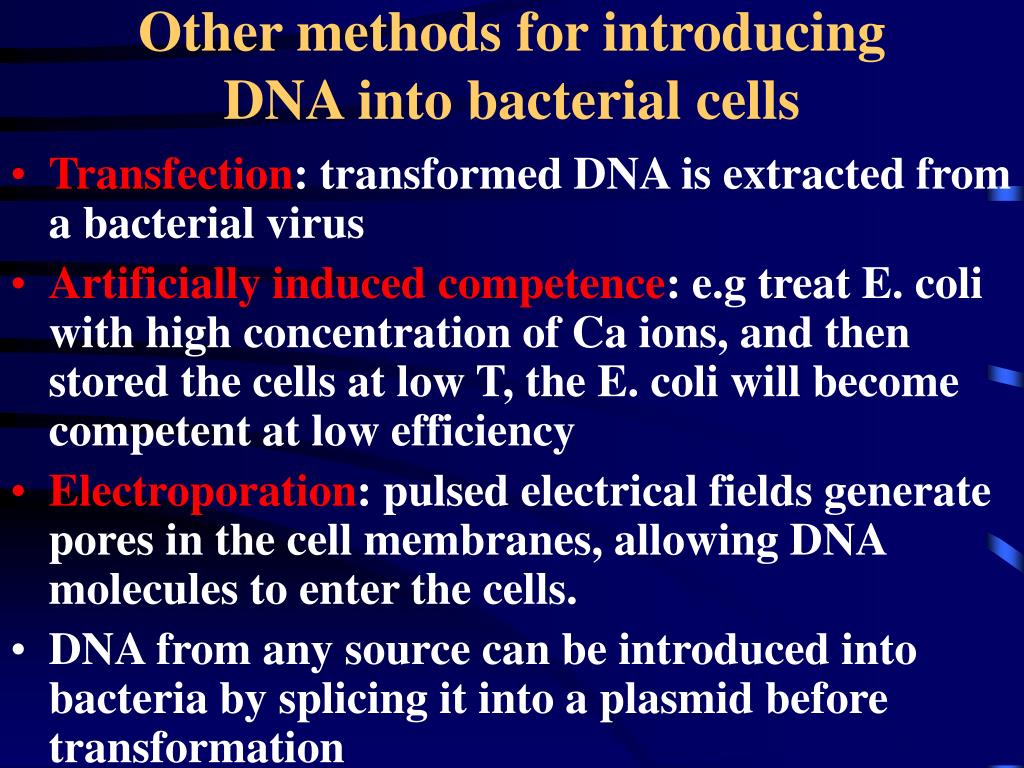 Other methods for introducing DNA into bacterial cells

• Transfection: transformed DNA is extracted from a bacterial virus
• Artificially induced competence: e.g treat E. coli with high concentration of Ca ions, and then stored the cells at low T, the E. coli will become competent at low efficiency
• Electroporation: pulsed electrical fields generate pores in the cell membranes, allowing DNA molecules to enter the cells.
• DNA from any source can be introduced into bacteria by splicing it into a plasmid before transformation